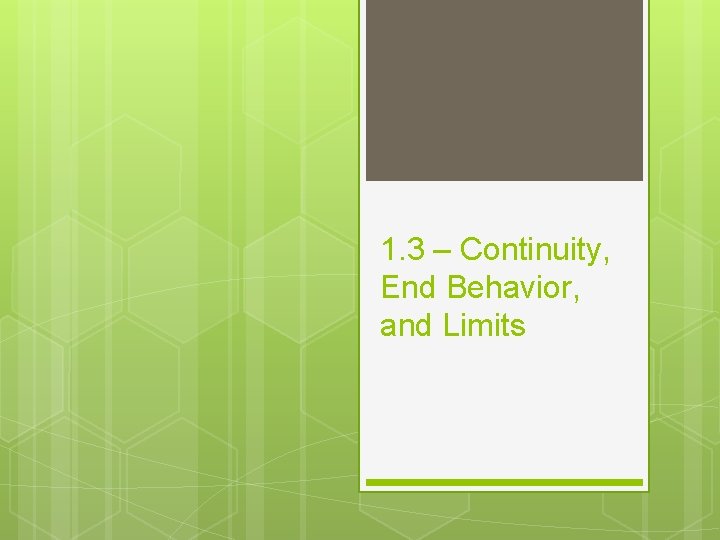 1.3 – Continuity, End Behavior, and Limits